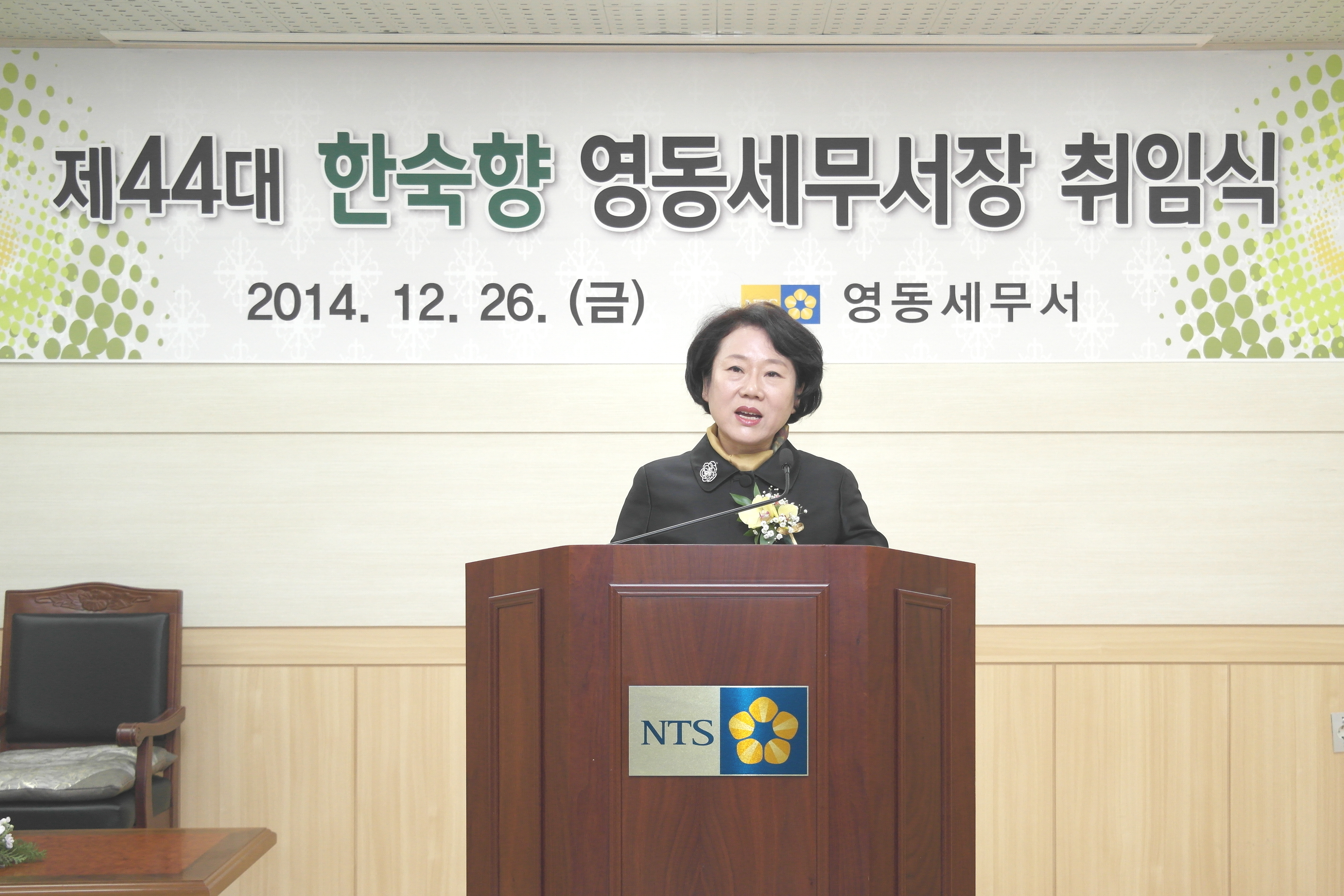 제44대 한숙향 영동세무서장 취임식

2014. 12. 26. (금)

영동세무서

NTS